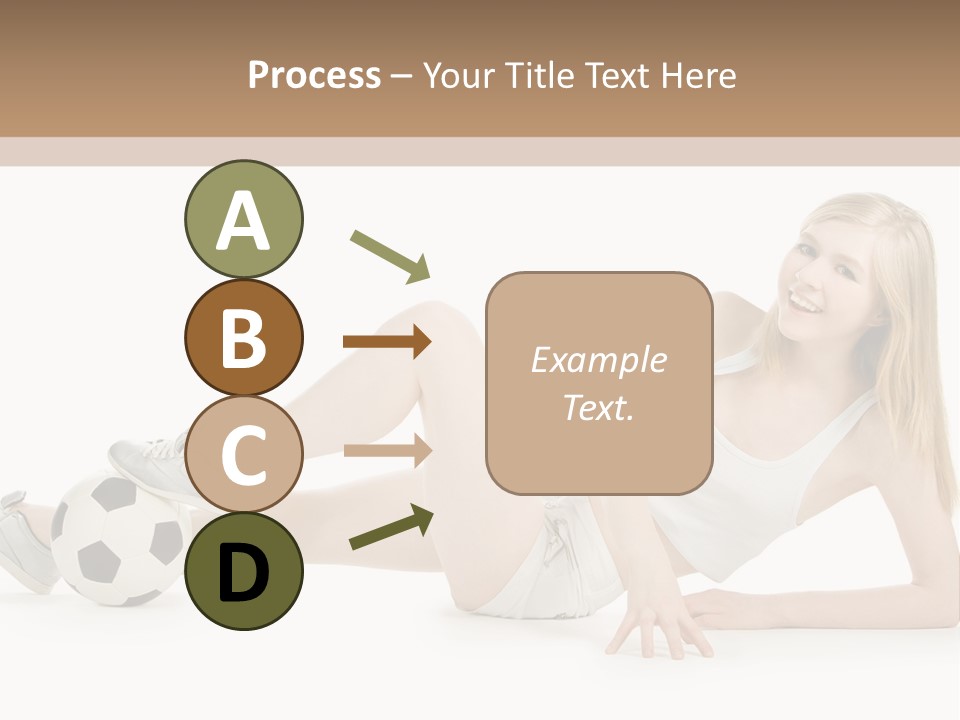 Process – Your Title Text Here

A

B

C

D

Example Text.